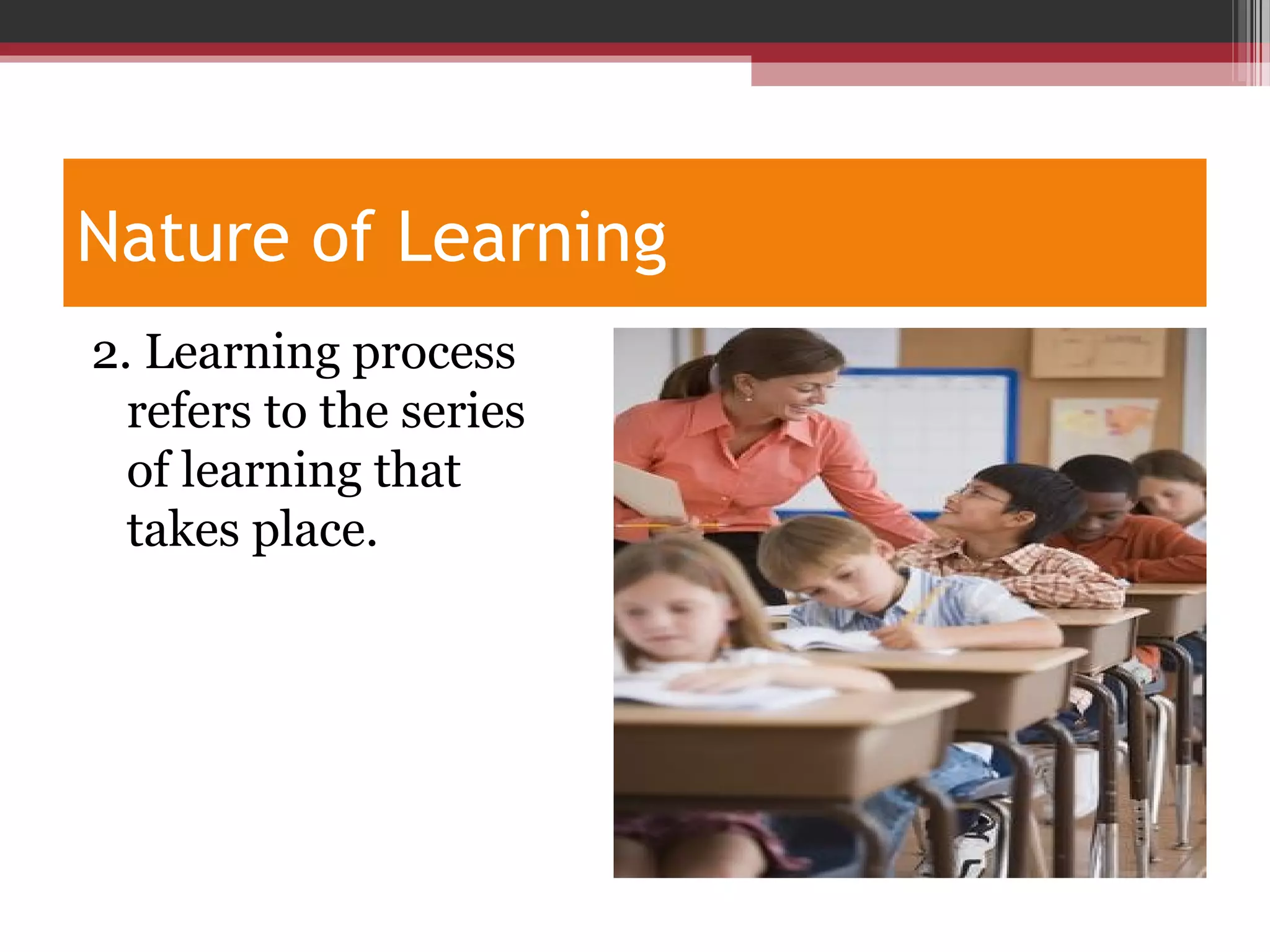 Nature of Learning

2. Learning process refers to the series of learning that takes place.